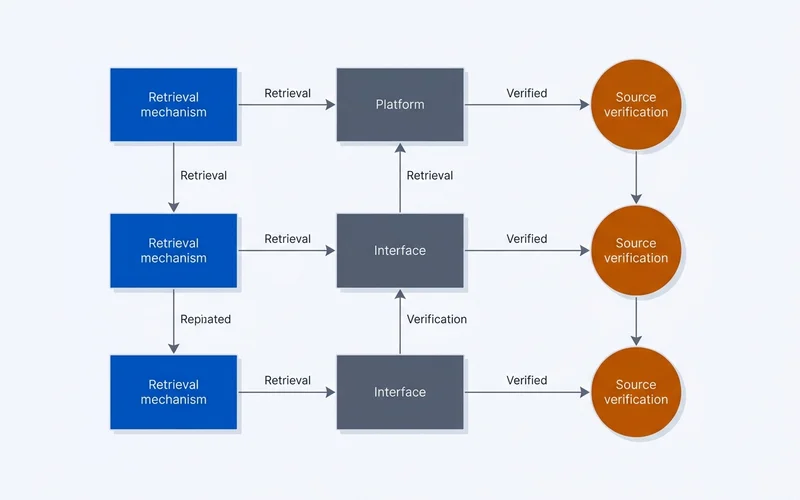 Retrieval mechanism

Retrieval

Platform

Verified

Source verification

Retrieval

Retrieval

Retrieval mechanism

Retrieval

Interface

Verified

Source verification

Repiated

Verification

Retrieval mechanism

Retrieval

Interface

Verified

Source verification